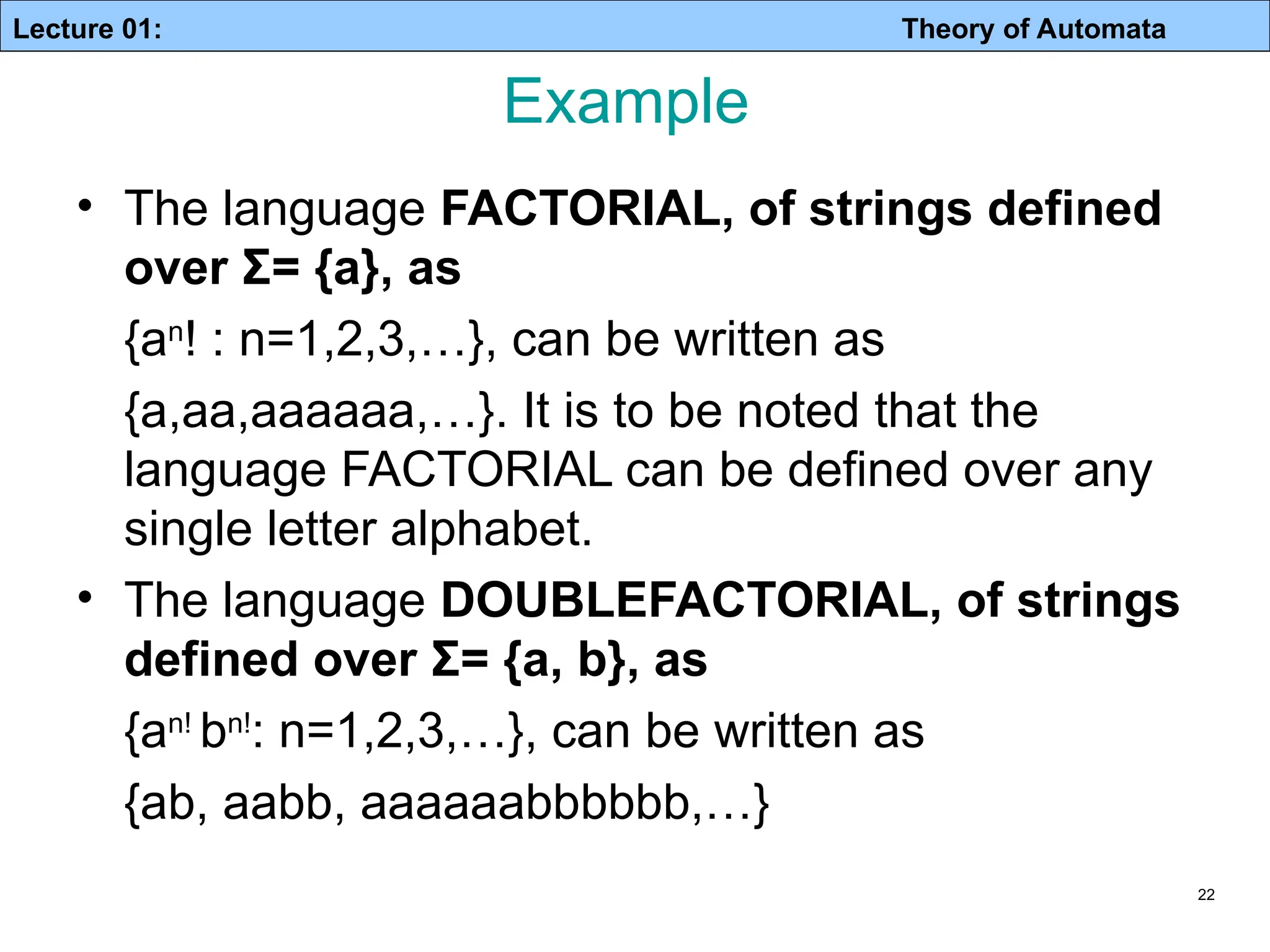 Lecture 01: Theory of Automata

Example

• The language FACTORIAL, of strings defined over Σ= {a}, as

{$a^n$! : n=1,2,3,…}, can be written as

{a,aa,aaaaaa,…}. It is to be noted that the language FACTORIAL can be defined over any single letter alphabet.

• The language DOUBLEFACTORIAL, of strings defined over Σ= {a, b}, as

{$a^{n!}$ $b^{n!}$: n=1,2,3,…}, can be written as

{ab, aabb, aaaaaabbbbbb,…}

22